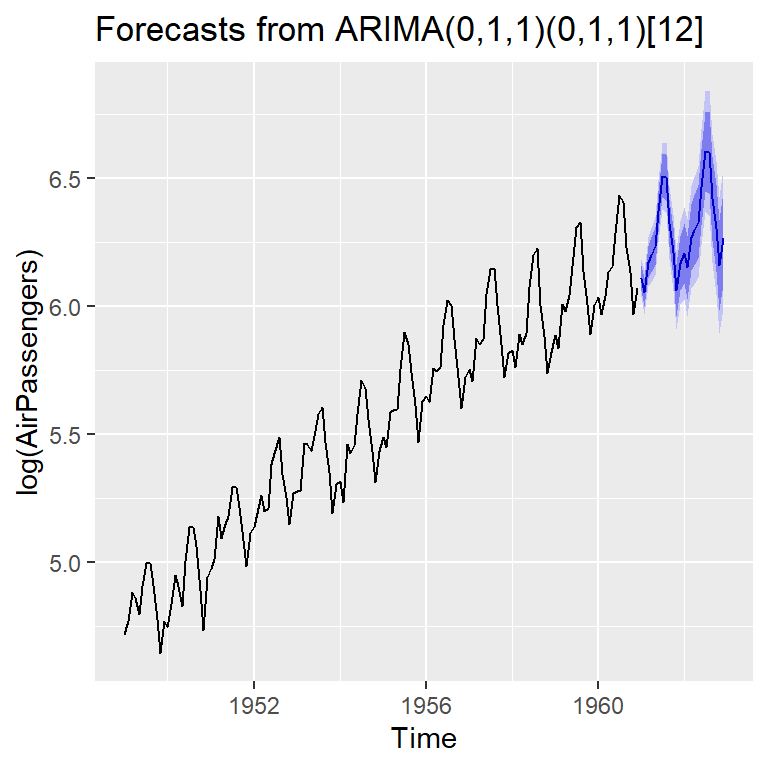 Forecasts from ARIMA(0,1,1)(0,1,1)[12]

log(AirPassengers)

6.5
6.0
5.5
5.0

1952
1956
1960

Time